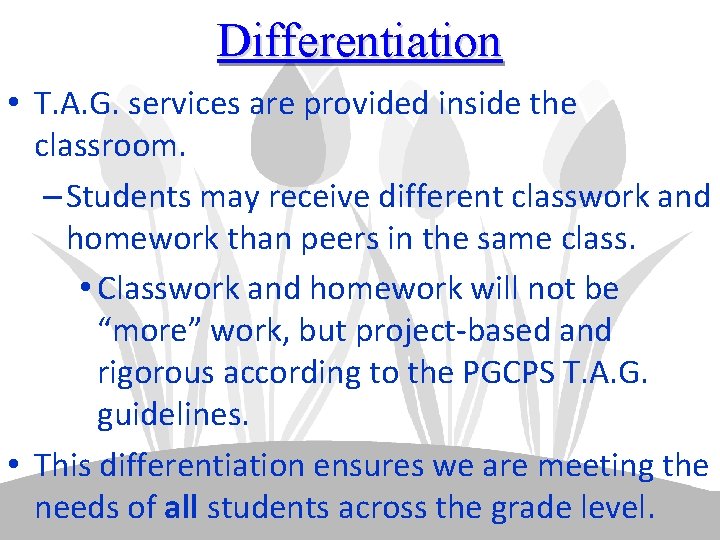 Differentiation

• T.A.G. services are provided inside the classroom.

– Students may receive different classwork and homework than peers in the same class.

• Classwork and homework will not be “more” work, but project-based and rigorous according to the PGCPS T.A.G. guidelines.

• This differentiation ensures we are meeting the needs of all students across the grade level.